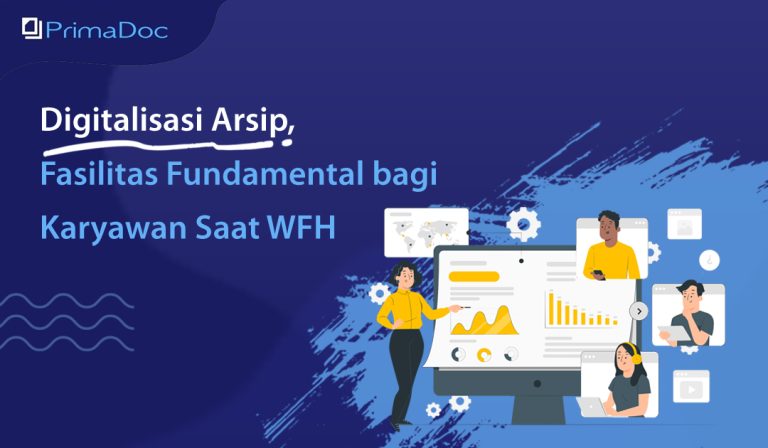 PrimaDoc

Digitalisasi Arsip, Fasilitas Fundamental bagi Karyawan Saat WFH